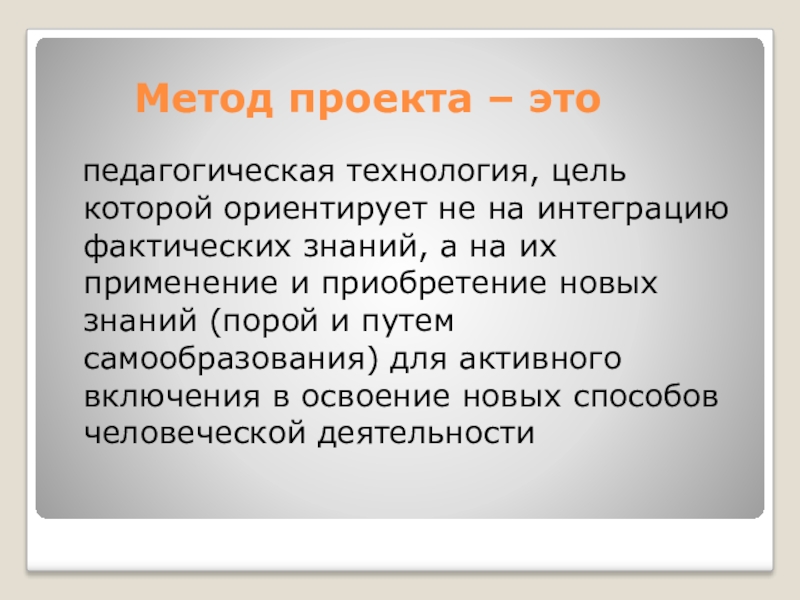 Метод проекта – это

педагогическая технология, цель которой ориентирует не на интеграцию фактических знаний, а на их применение и приобретение новых знаний (порой и путем самообразования) для активного включения в освоение новых способов человеческой деятельности